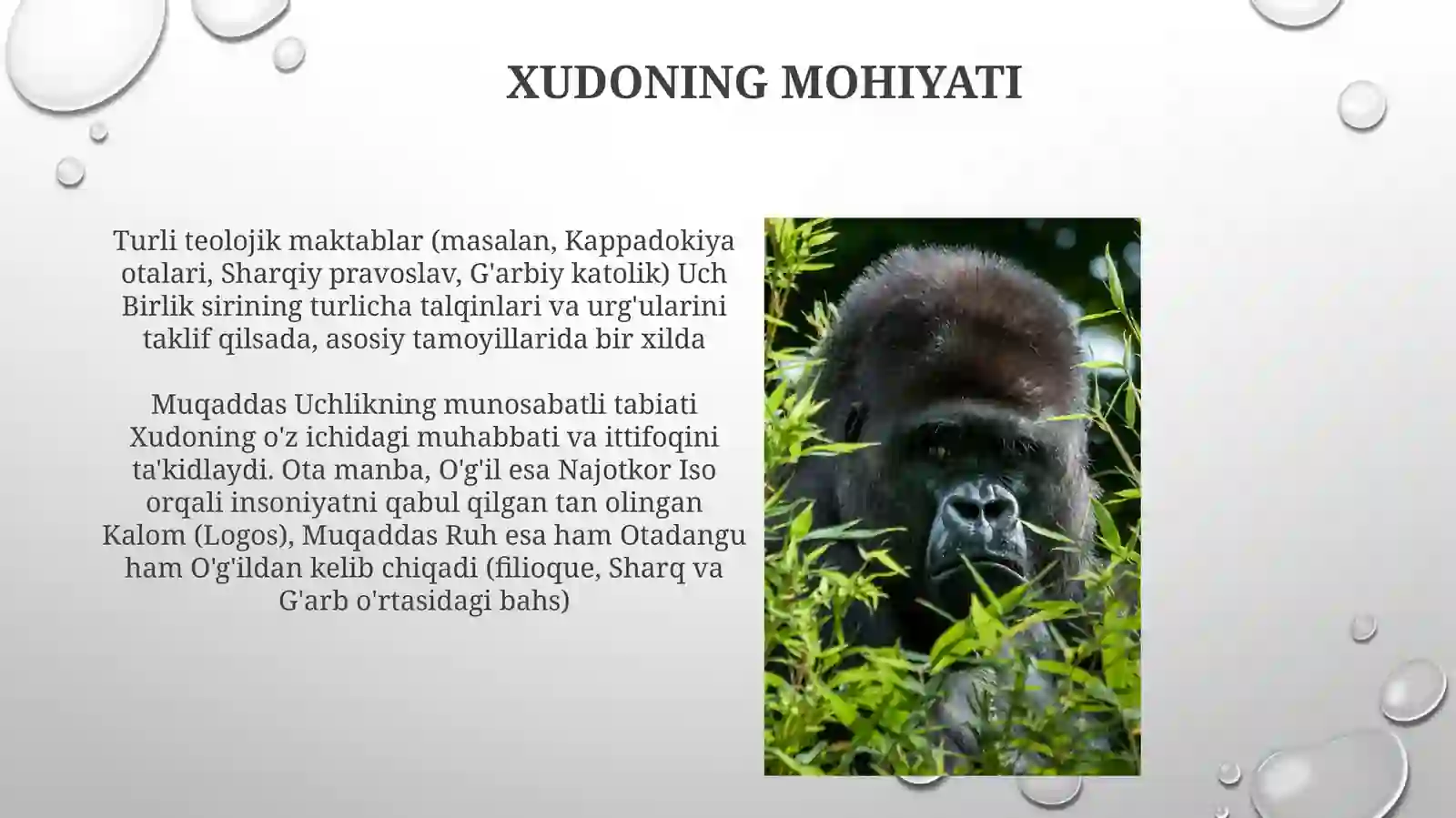 XUDONING MOHIYATI

Turli teolojik maktablar (masalan, Kappadokiya otalari, Sharqiy pravoslav, G'arbiy katolik) Uch Birlik sirining turlicha talqinlari va urg'ularini taklif qilsada, asosiy tamoyillarida bir xilda

Muqaddas Uchlikning munosabatli tabiati Xudoning o'z ichidagi muhabbati va ittifoqini ta'kidlaydi. Ota manba, O'g'il esa Najotkor Iso orqali insoniyatni qabul qilgan tan olingan Kalom (Logos), Muqaddas Ruh esa ham Otadangu ham O'g'ildan kelib chiqadi (filioque, Sharq va G'arb o'rtasidagi bahs)